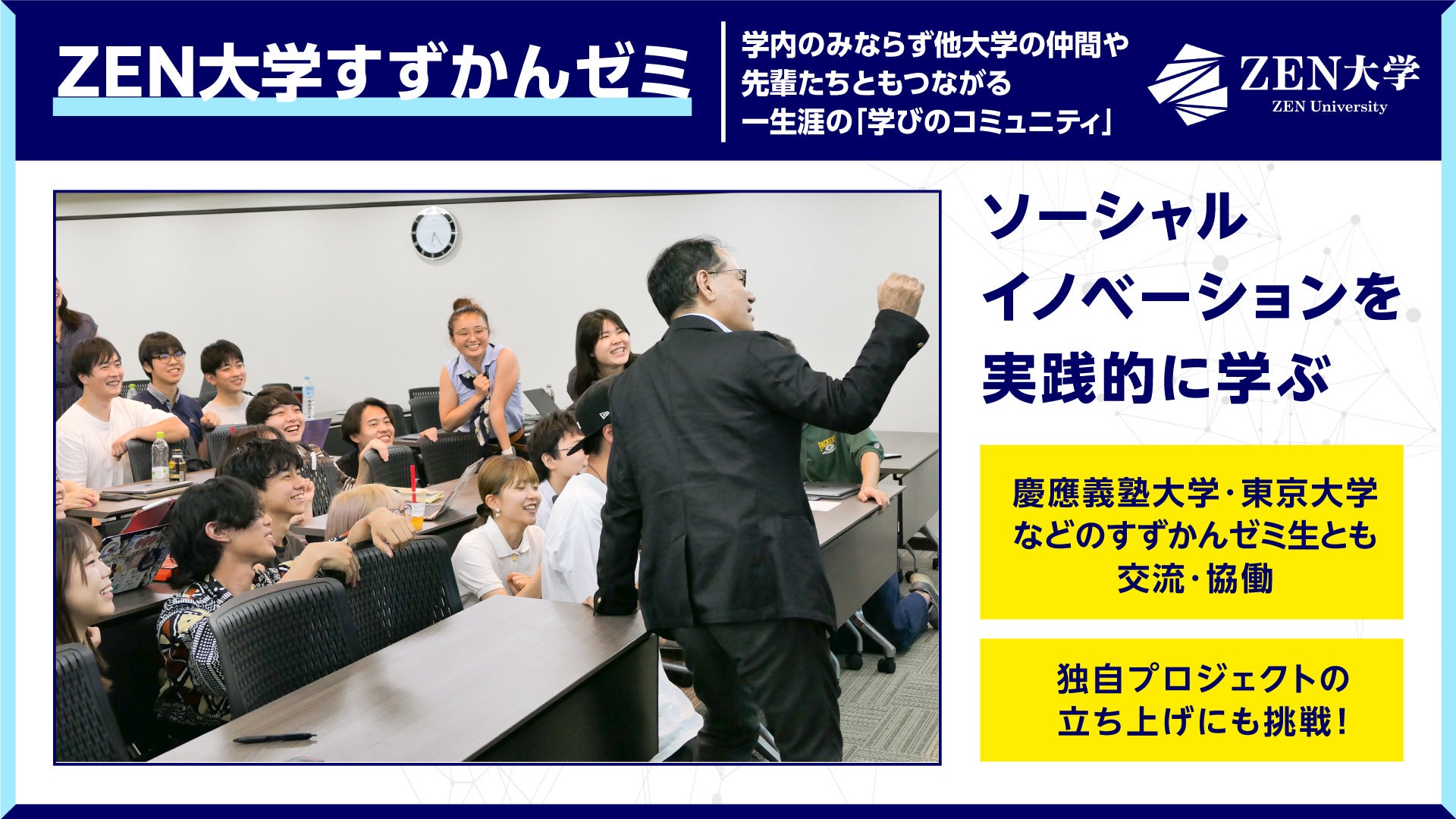 ZEN大学すずかんゼミ

学内のみならず他大学の仲間や先輩たちともつながる一生涯の「学びのコミュニティ」

ZEN大学
ZEN University

ソーシャルイノベーションを実践的に学ぶ

慶應義塾大学・東京大学などのすずかんゼミ生とも交流・協働

独自プロジェクトの立ち上げにも挑戦!